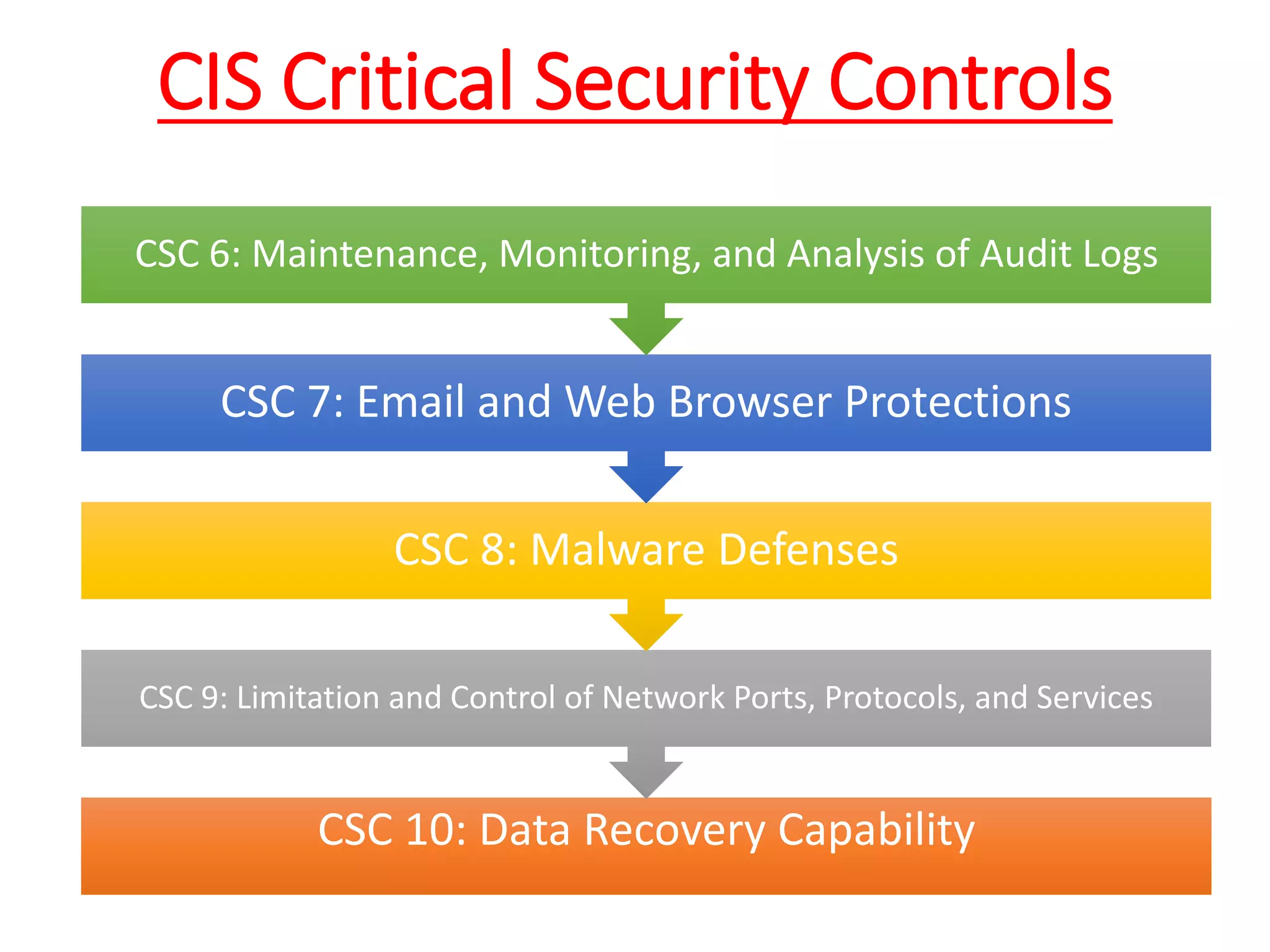 CIS Critical Security Controls

CSC 6: Maintenance, Monitoring, and Analysis of Audit Logs

CSC 7: Email and Web Browser Protections

CSC 8: Malware Defenses

CSC 9: Limitation and Control of Network Ports, Protocols, and Services

CSC 10: Data Recovery Capability